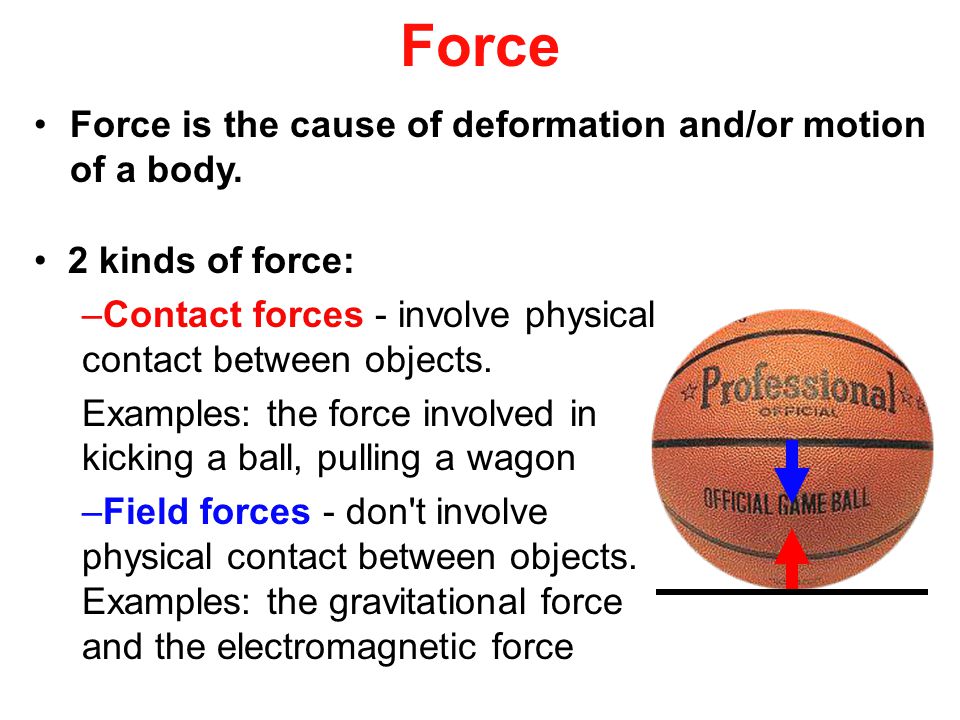 Force

• Force is the cause of deformation and/or motion of a body.

• 2 kinds of force:

–Contact forces - involve physical contact between objects.

Examples: the force involved in kicking a ball, pulling a wagon

–Field forces - don't involve physical contact between objects. Examples: the gravitational force and the electromagnetic force

Professional
OFFICIAL
OFFICIAL GAME BALL